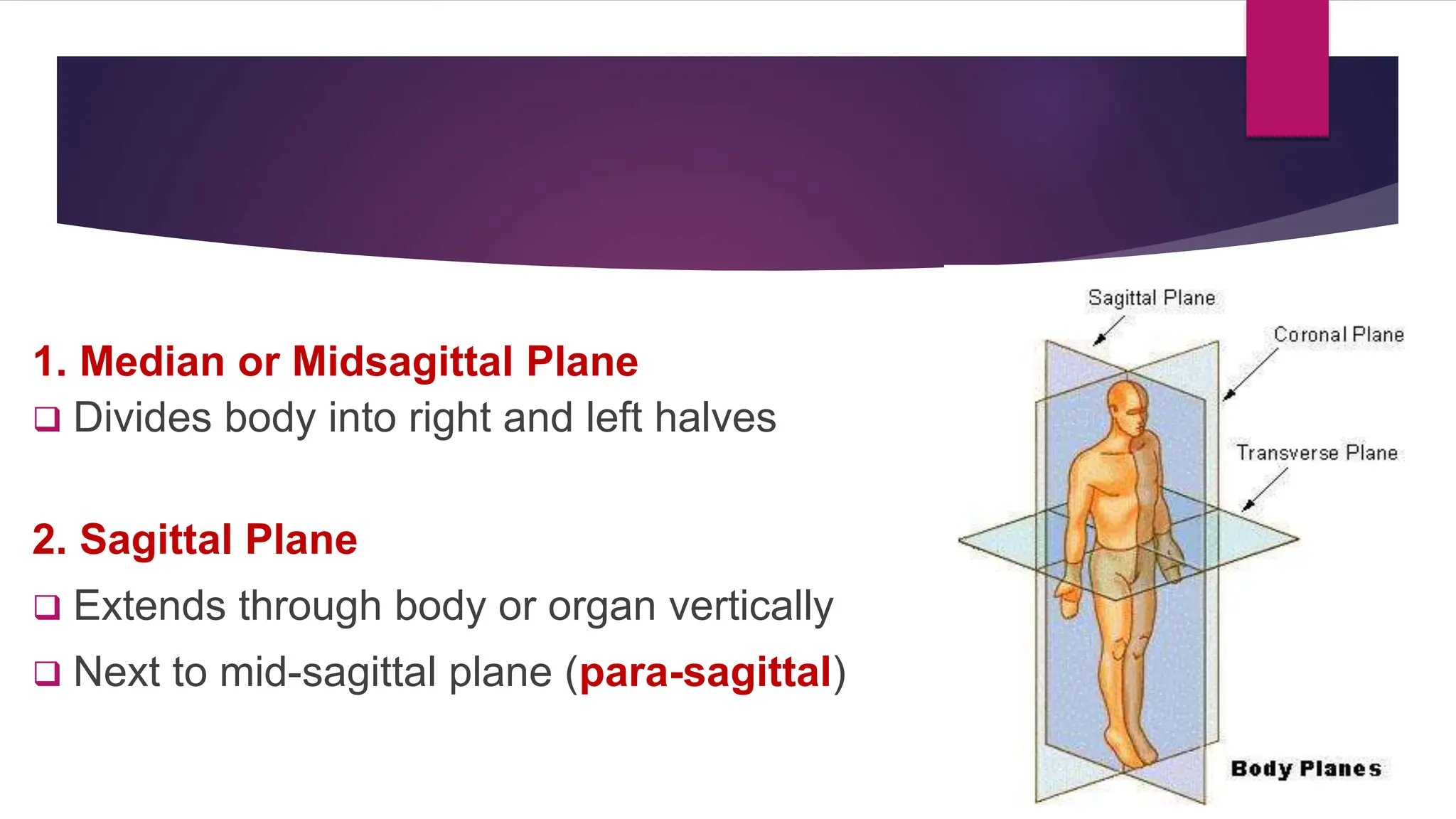 1. Median or Midsagittal Plane

❑ Divides body into right and left halves

2. Sagittal Plane

❑ Extends through body or organ vertically

❑ Next to mid-sagittal plane (para-sagittal)

Sagittal Plane

Coronal Plane

Transverse Plane

Body Planes